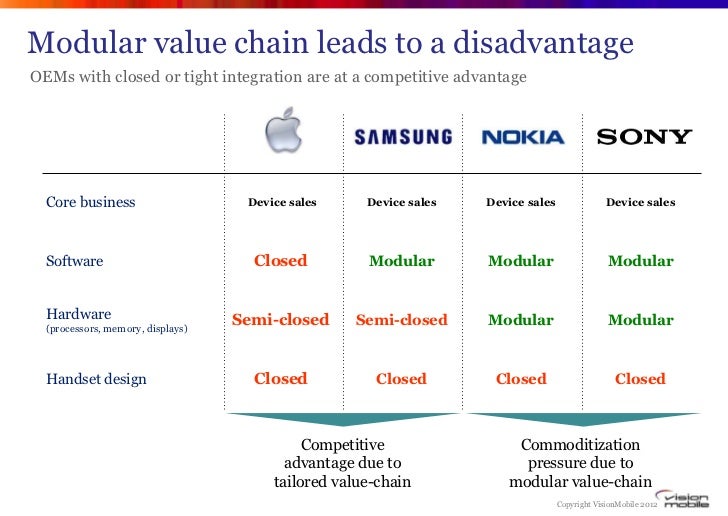 Modular value chain leads to a disadvantage

OEMs with closed or tight integration are at a competitive advantage

| | | SAMSUNG | NOKIA | SONY |
|---|---|---|---|---|
| Core business | Device sales | Device sales | Device sales | Device sales |
| Software | Closed | Modular | Modular | Modular |
| Hardware (processors, memory, displays) | Semi-closed | Semi-closed | Modular | Modular |
| Handset design | Closed | Closed | Closed | Closed |

Competitive advantage due to tailored value-chain

Commoditization pressure due to modular value-chain

Copyright VisionMobile 2012

vision mobile